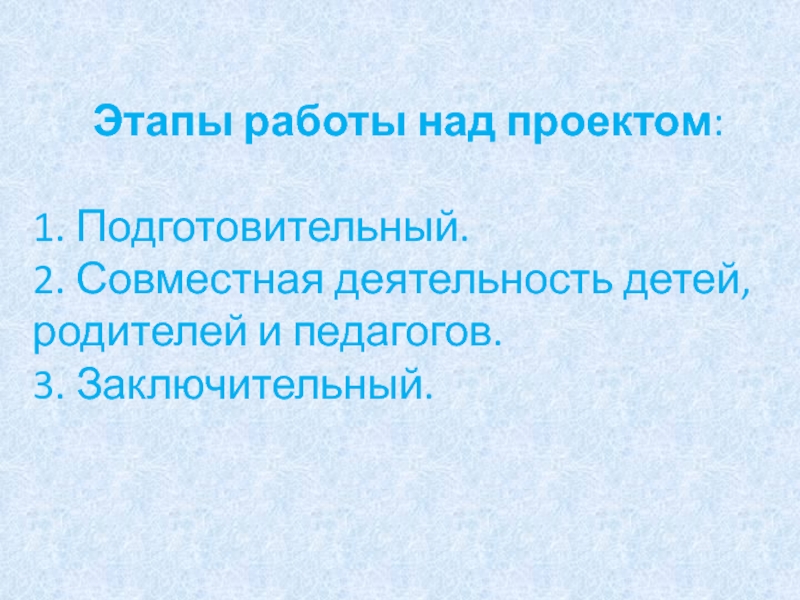 Этапы работы над проектом:

1. Подготовительный.
2. Совместная деятельность детей, родителей и педагогов.
3. Заключительный.